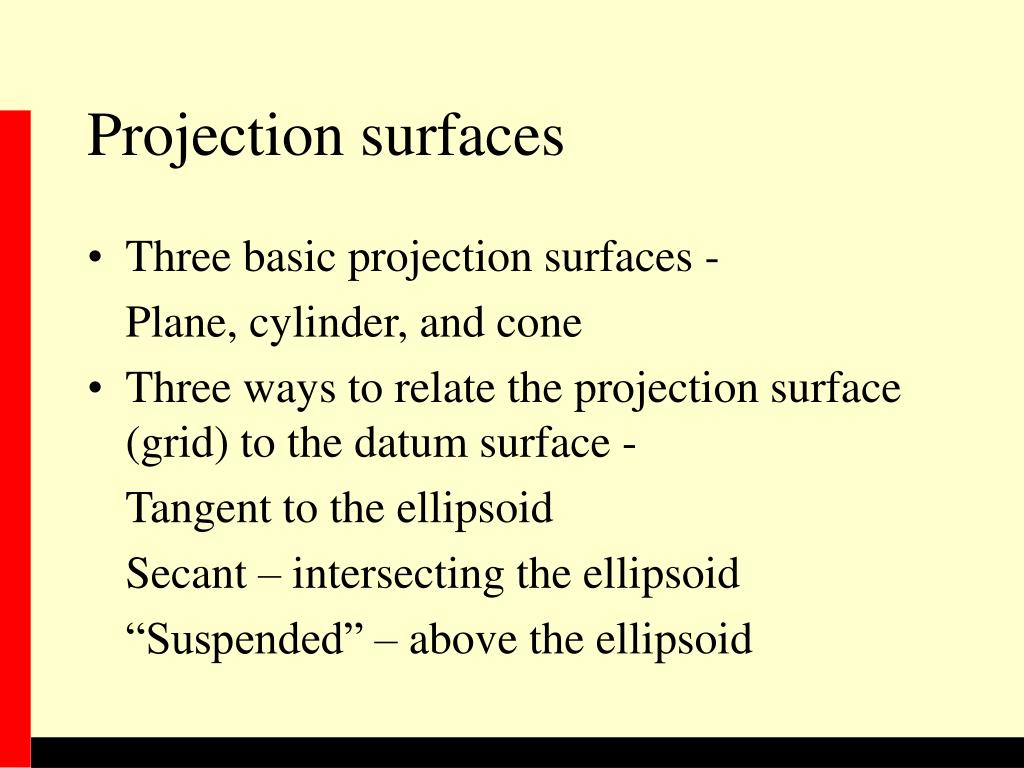 Projection surfaces

• Three basic projection surfaces -

Plane, cylinder, and cone

• Three ways to relate the projection surface (grid) to the datum surface -

Tangent to the ellipsoid

Secant – intersecting the ellipsoid

“Suspended” – above the ellipsoid